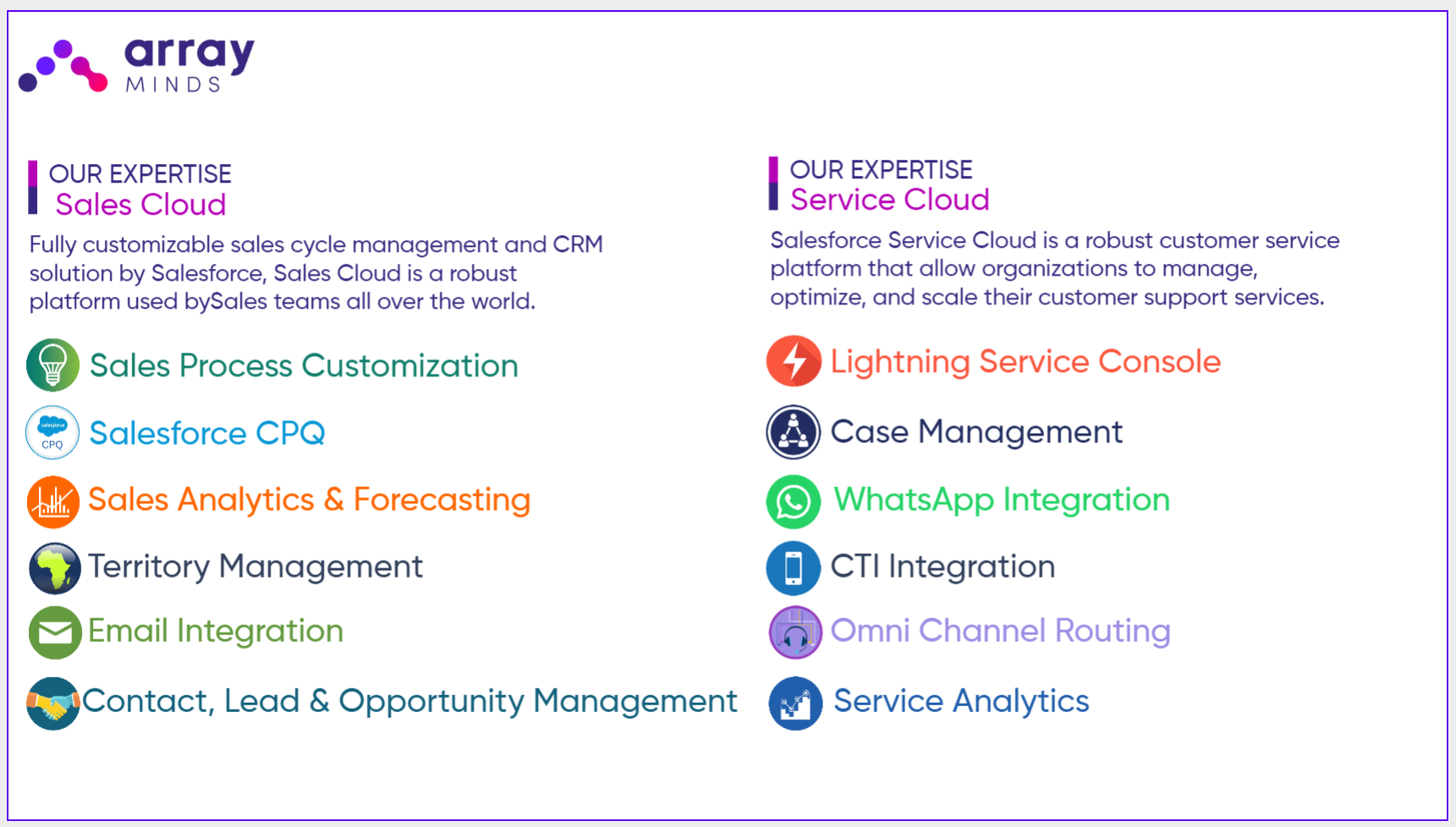 array MINDS

OUR EXPERTISE
Sales Cloud

Fully customizable sales cycle management and CRM solution by Salesforce, Sales Cloud is a robust platform used bySales teams all over the world.

Sales Process Customization

salesforce CPQ

Salesforce CPQ

Sales Analytics & Forecasting

Territory Management

Email Integration

Contact, Lead & Opportunity Management

OUR EXPERTISE
Service Cloud

Salesforce Service Cloud is a robust customer service platform that allow organizations to manage, optimize, and scale their customer support services.

Lightning Service Console

Case Management

WhatsApp Integration

CTI Integration

Omni Channel Routing

Service Analytics